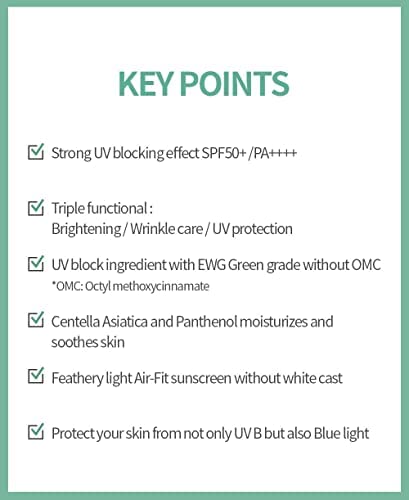 KEY POINTS

Strong UV blocking effect SPF50+ /PA++++

Triple functional : Brightening / Wrinkle care / UV protection

UV block ingredient with EWG Green grade without OMC
*OMC: Octyl methoxycinnamate

Centella Asiatica and Panthenol moisturizes and soothes skin

Feathery light Air-Fit sunscreen without white cast

Protect your skin from not only UV B but also Blue light